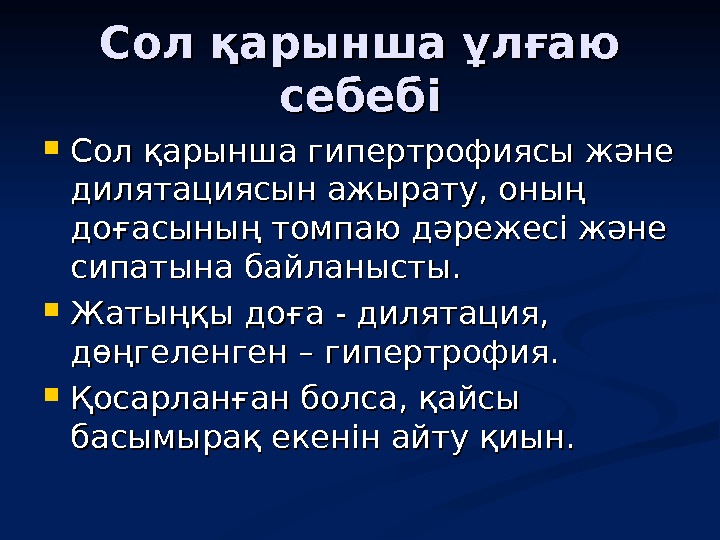 Сол қарынша ұлғаю себебі

Сол қарынша гипертрофиясы және дилятациясын ажырату, оның доғасының томпаю дәрежесі және сипатына байланысты.

Жатыңқы доға - дилятация, дөңгеленген – гипертрофия.

Қосарланған болса, қайсы басымырақ екенін айту қиын.